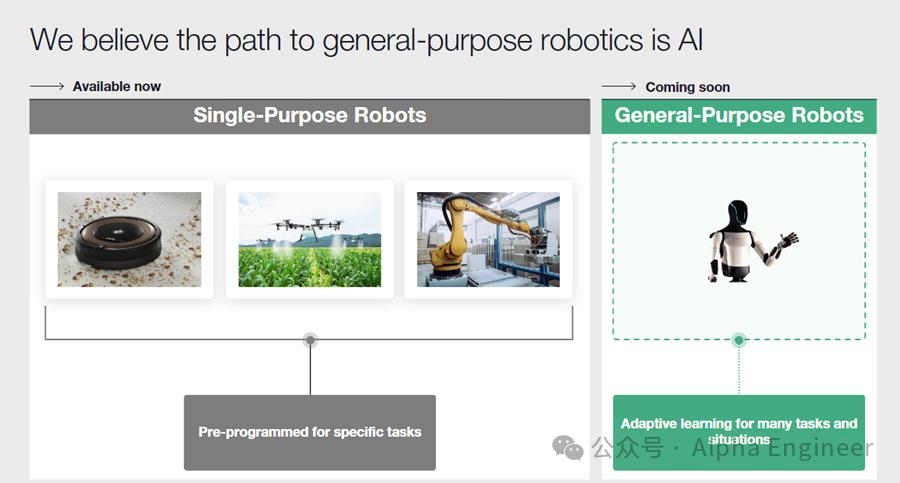 We believe the path to general-purpose robotics is AI

Available now

Single-Purpose Robots

Pre-programmed for specific tasks

Coming soon

General-Purpose Robots

Adaptive learning for many tasks and situations

公众号 · Alpha Engineer